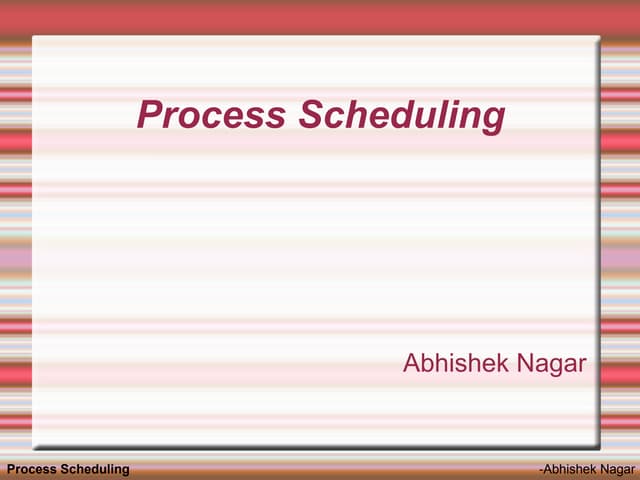 Process Scheduling

Abhishek Nagar

Process Scheduling

-Abhishek Nagar